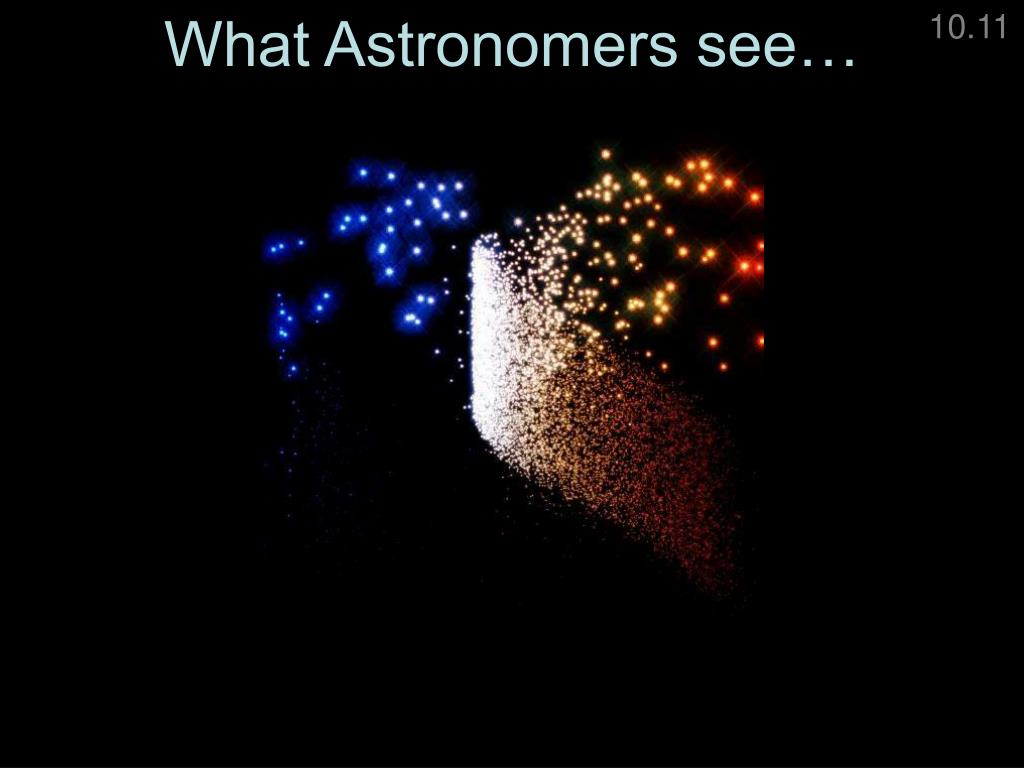 What Astronomers see…

10.11